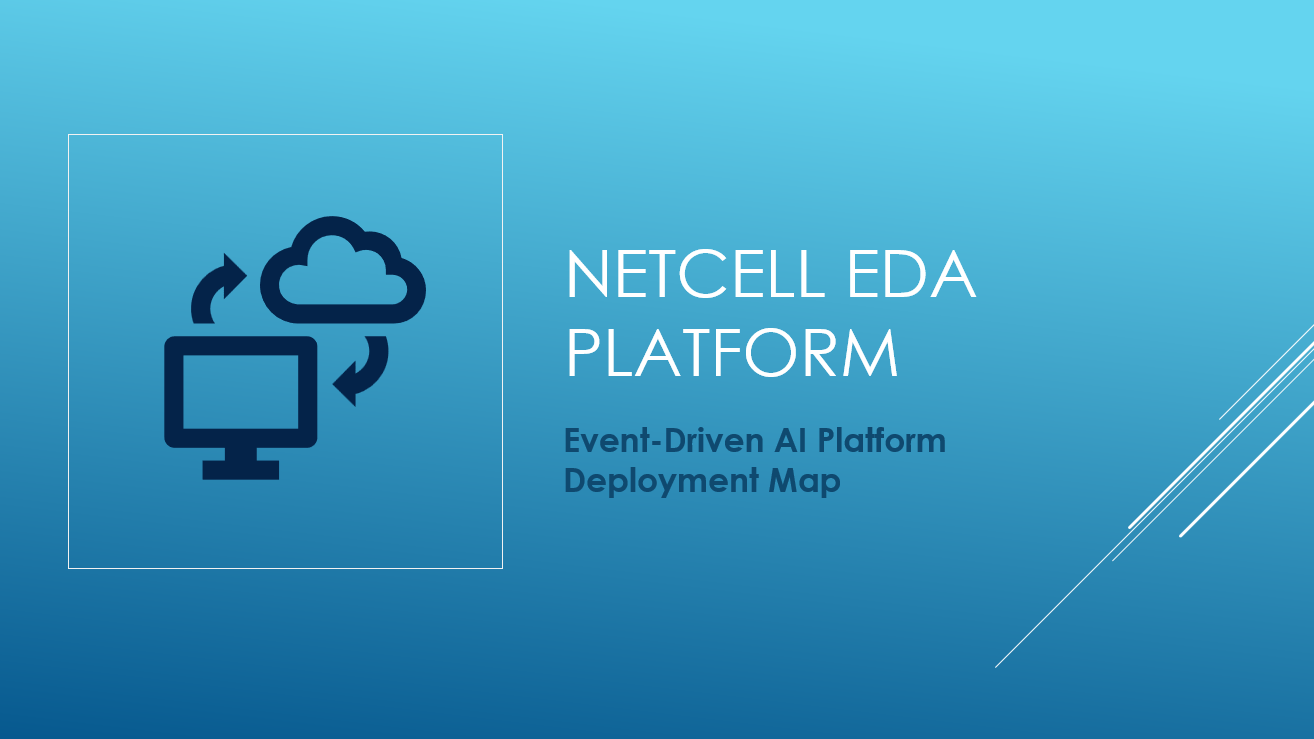 NETCELL EDA PLATFORM

Event-Driven AI Platform Deployment Map